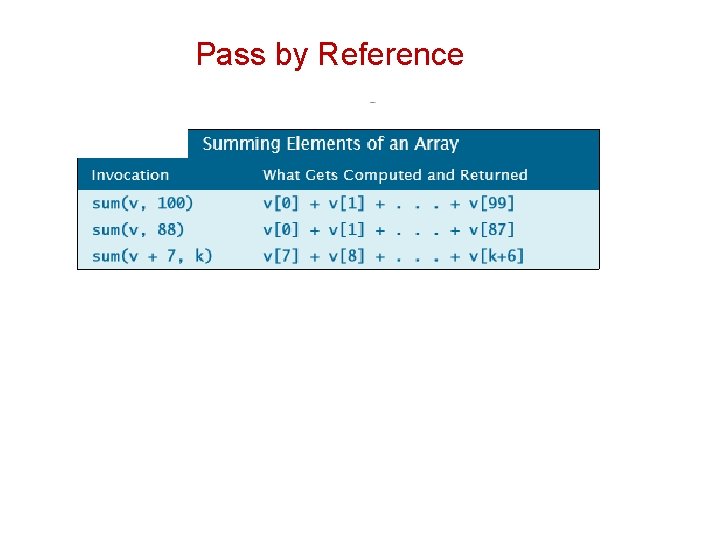 Pass by Reference

Summing Elements of an Array

| Invocation | What Gets Computed and Returned |
|---|---|
| sum(v, 100) | v[0] + v[1] + . . . + v[99] |
| sum(v, 88) | v[0] + v[1] + . . . + v[87] |
| sum(v + 7, k) | v[7] + v[8] + . . . + v[k+6] |